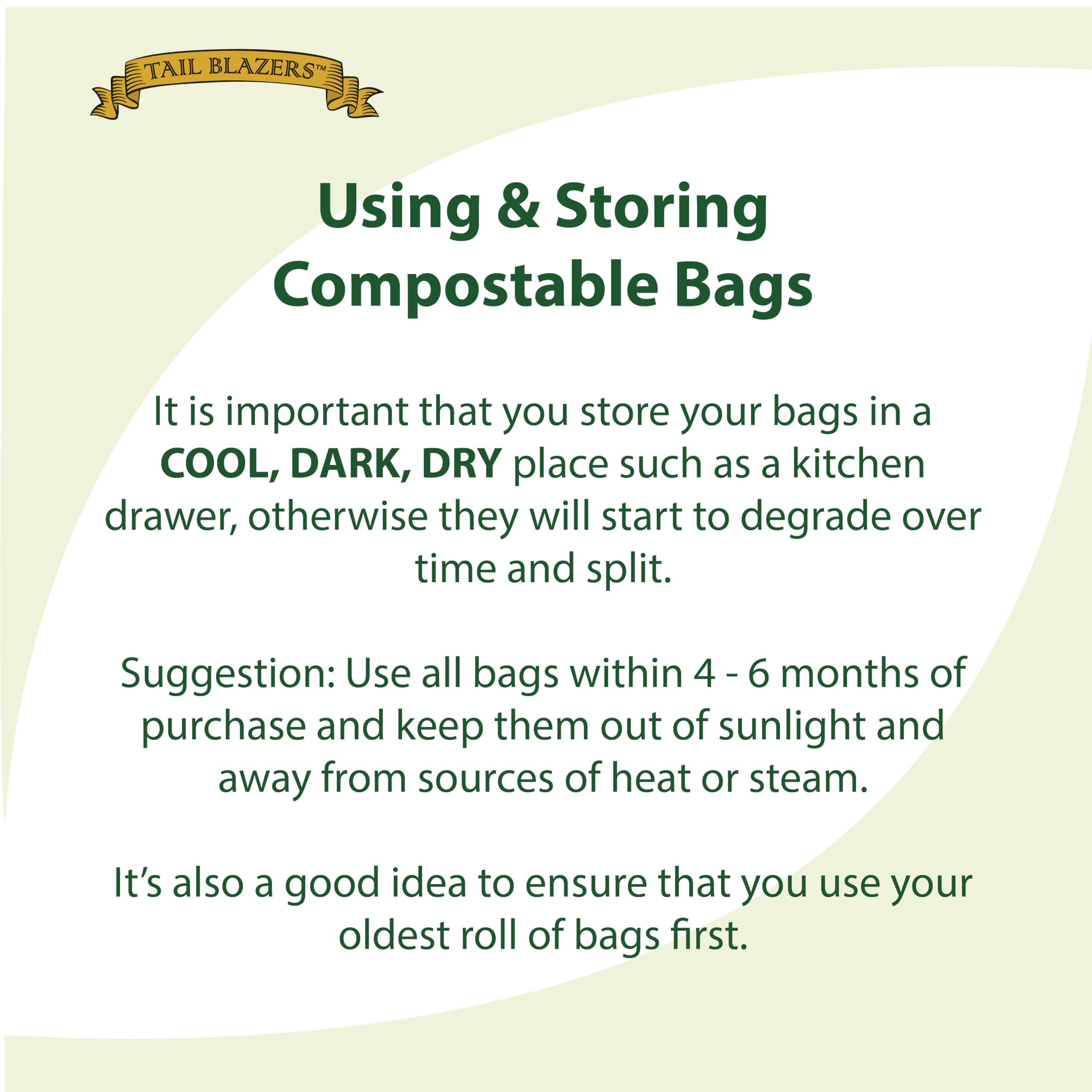 TAIL BLAZERS™

Using & Storing Compostable Bags

It is important that you store your bags in a COOL, DARK, DRY place such as a kitchen drawer, otherwise they will start to degrade over time and split.

Suggestion: Use all bags within 4 - 6 months of purchase and keep them out of sunlight and away from sources of heat or steam.

It's also a good idea to ensure that you use your oldest roll of bags first.